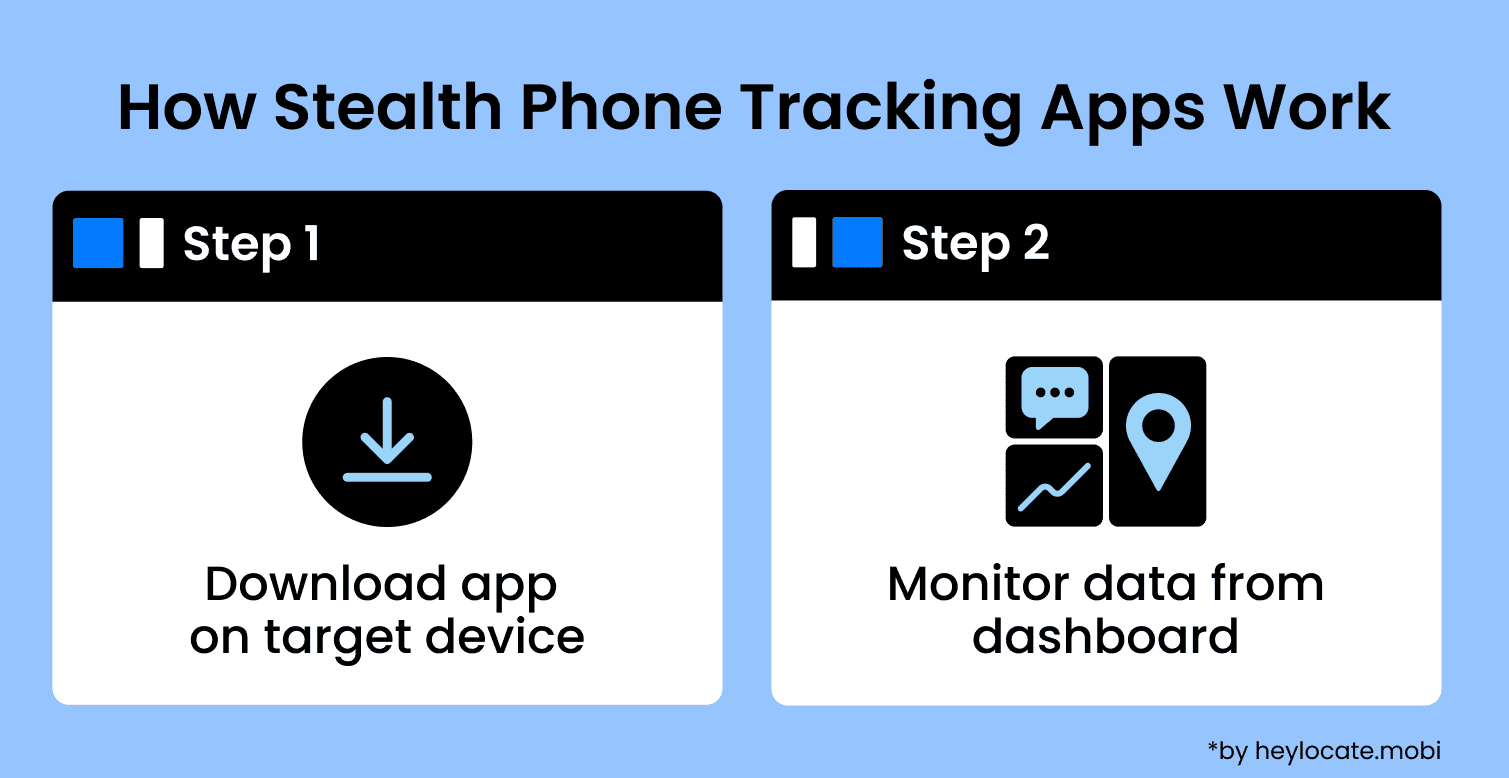 How Stealth Phone Tracking Apps Work

Step 1

Download app on target device

Step 2

Monitor data from dashboard

*by heylocate.mobi